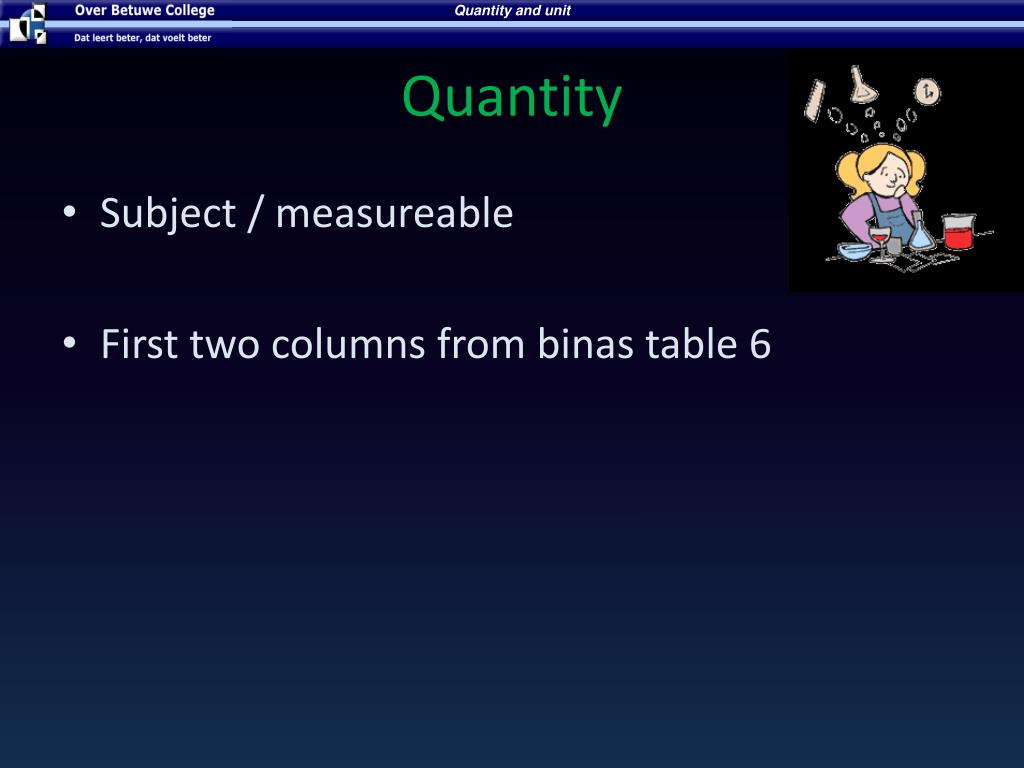 Over Betuwe College
Dat leert beter, dat voelt beter
Quantity and unit

Quantity

• Subject / measureable

• First two columns from binas table 6